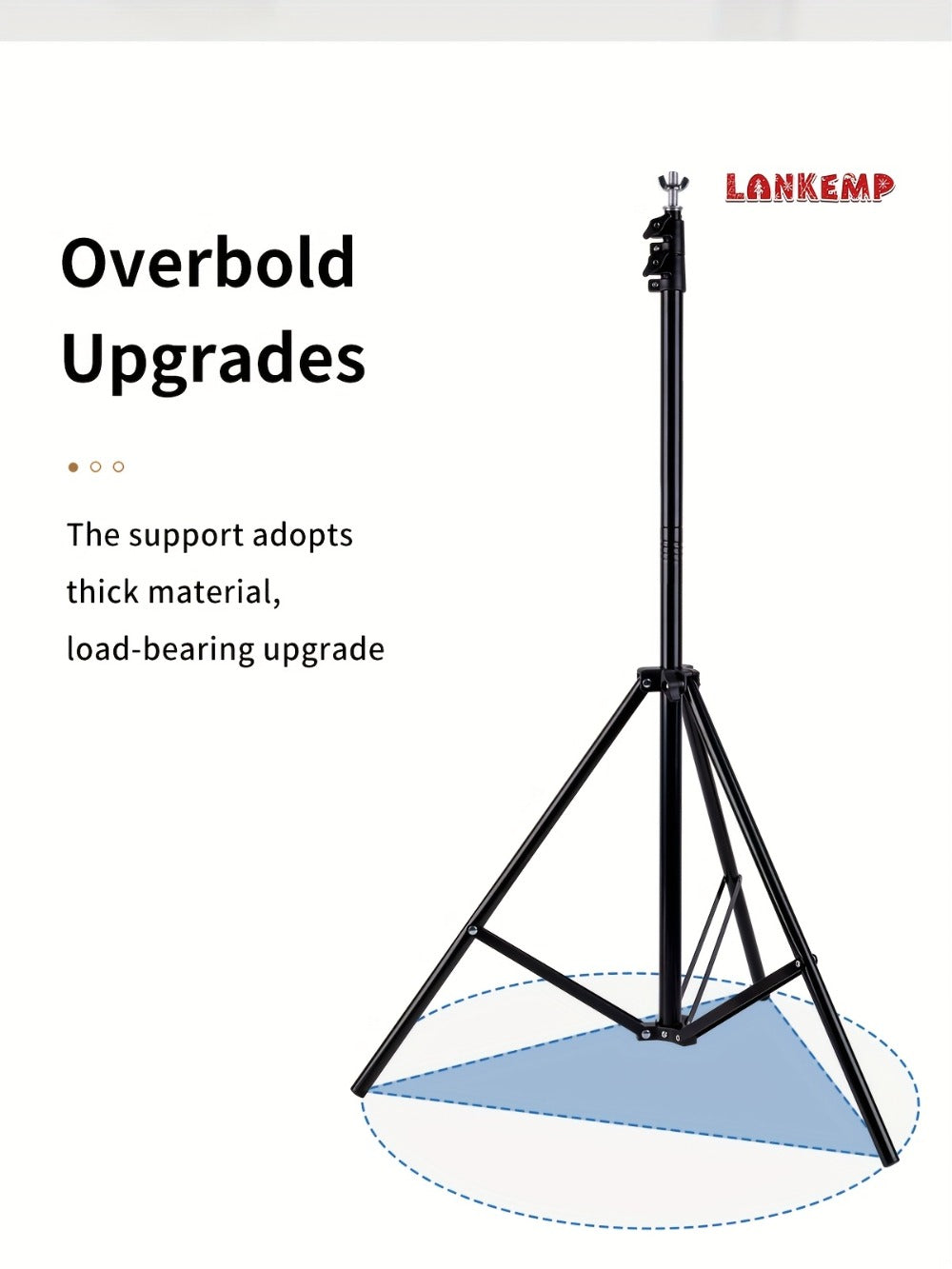 LANKEMP

Overbold Upgrades

The support adopts thick material, load-bearing upgrade